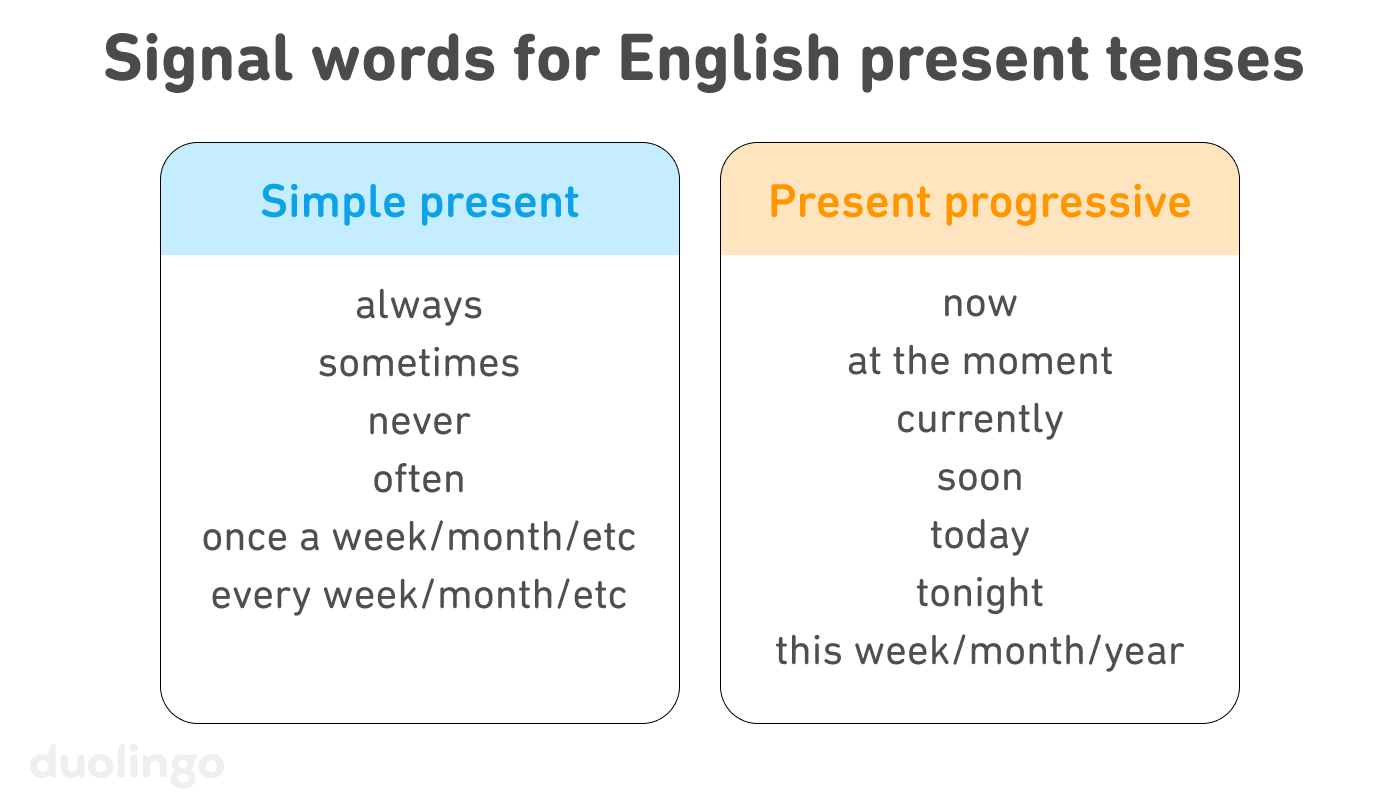 Signal words for English present tenses

Simple present

always
sometimes
never
often
once a week/month/etc
every week/month/etc

Present progressive

now
at the moment
currently
soon
today
tonight
this week/month/year

duolingo